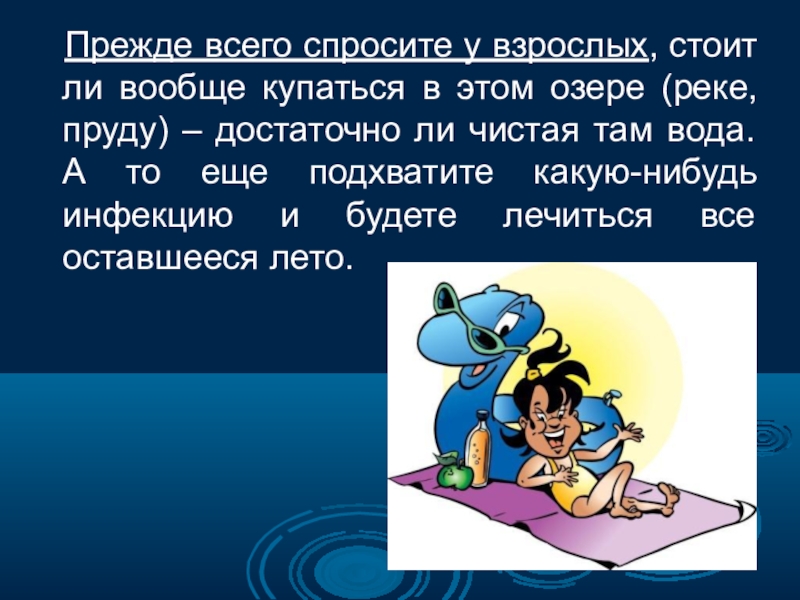 Прежде всего спросите у взрослых, стоит ли вообще купаться в этом озере (реке, пруду) – достаточно ли чистая там вода. А то еще подхватите какую-нибудь инфекцию и будете лечиться все оставшееся лето.